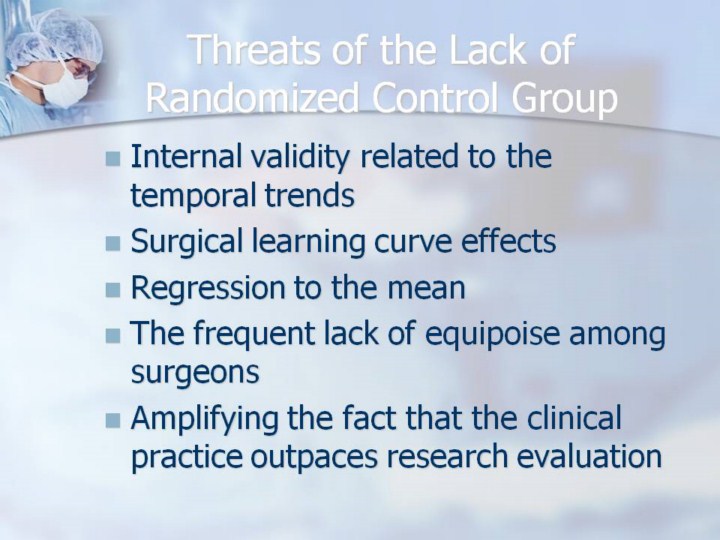 Threats of the Lack of Randomized Control Group

- Internal validity related to the temporal trends
- Surgical learning curve effects
- Regression to the mean
- The frequent lack of equipoise among surgeons
- Amplifying the fact that the clinical practice outpaces research evaluation